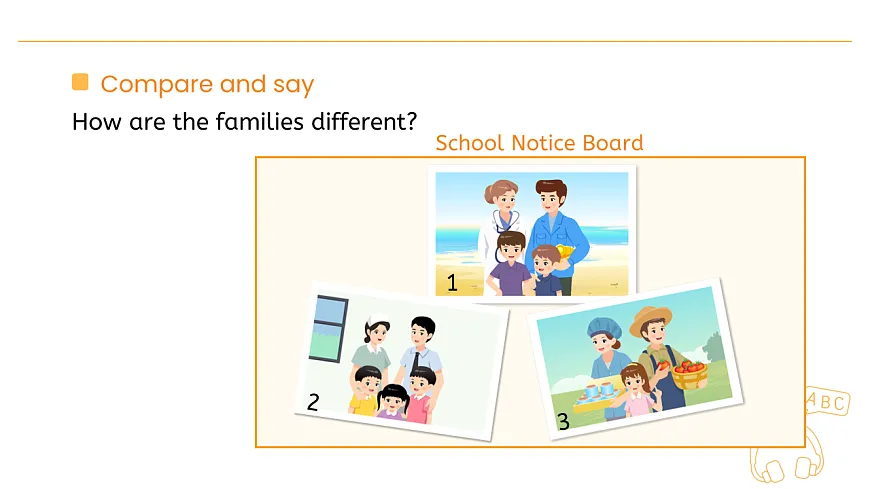 Compare and say

How are the families different?

School Notice Board

1

2

3

ABC